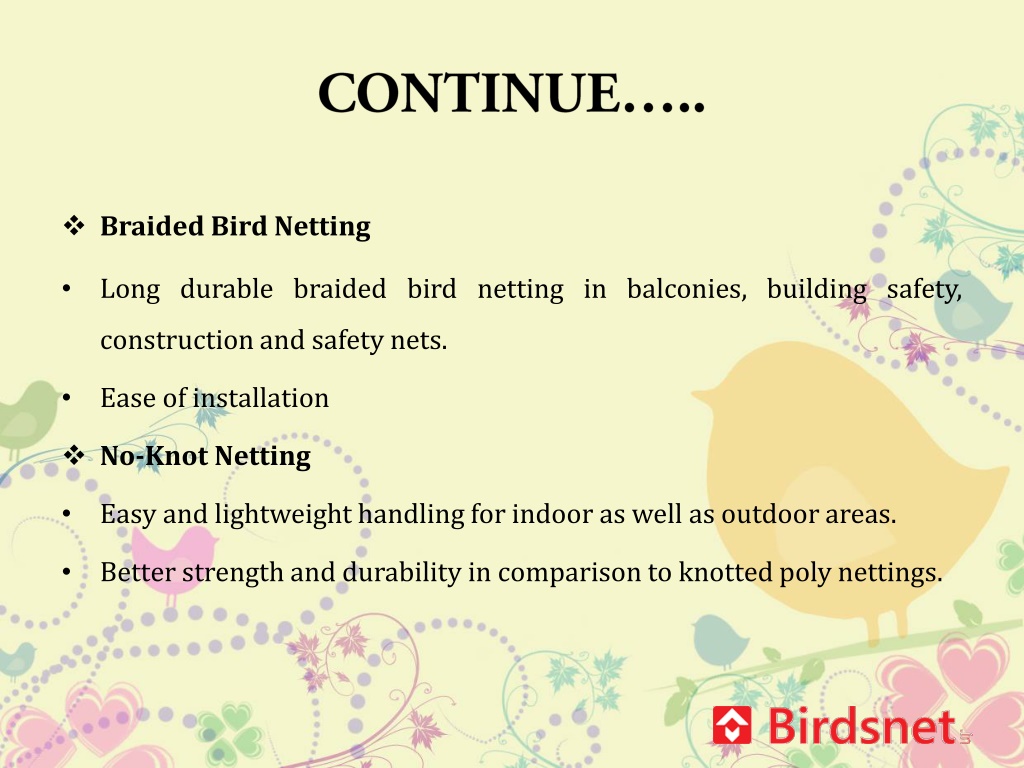 CONTINUE…..

❖ Braided Bird Netting

• Long durable braided bird netting in balconies, building safety, construction and safety nets.

• Ease of installation

❖ No-Knot Netting

• Easy and lightweight handling for indoor as well as outdoor areas.

• Better strength and durability in comparison to knotted poly nettings.

Birdsnet

5